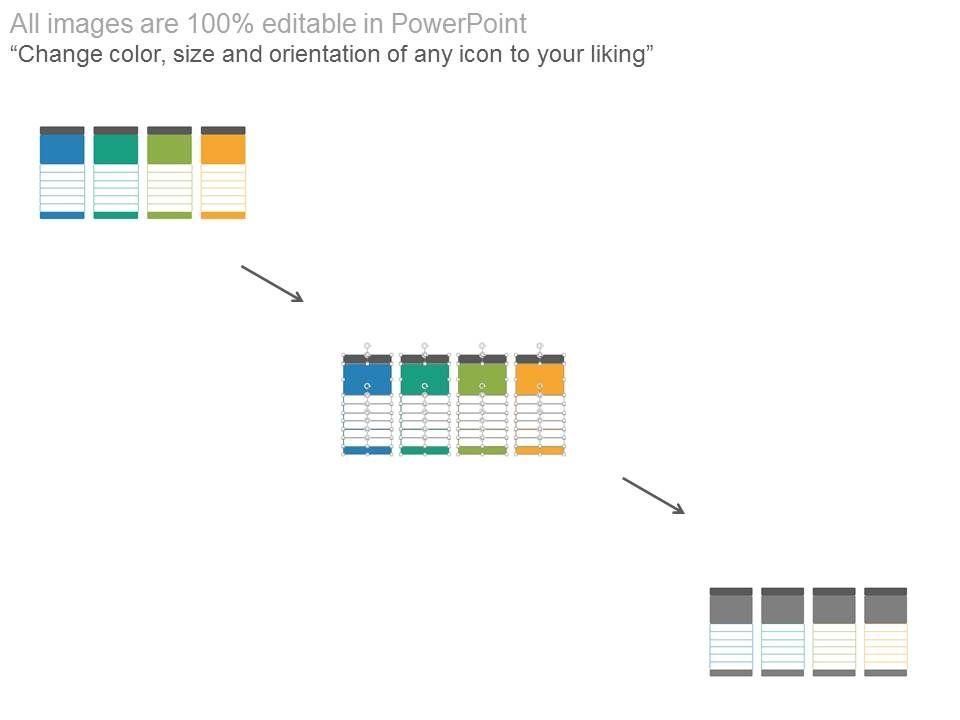 All images are 100% editable in PowerPoint
“Change color, size and orientation of any icon to your liking”